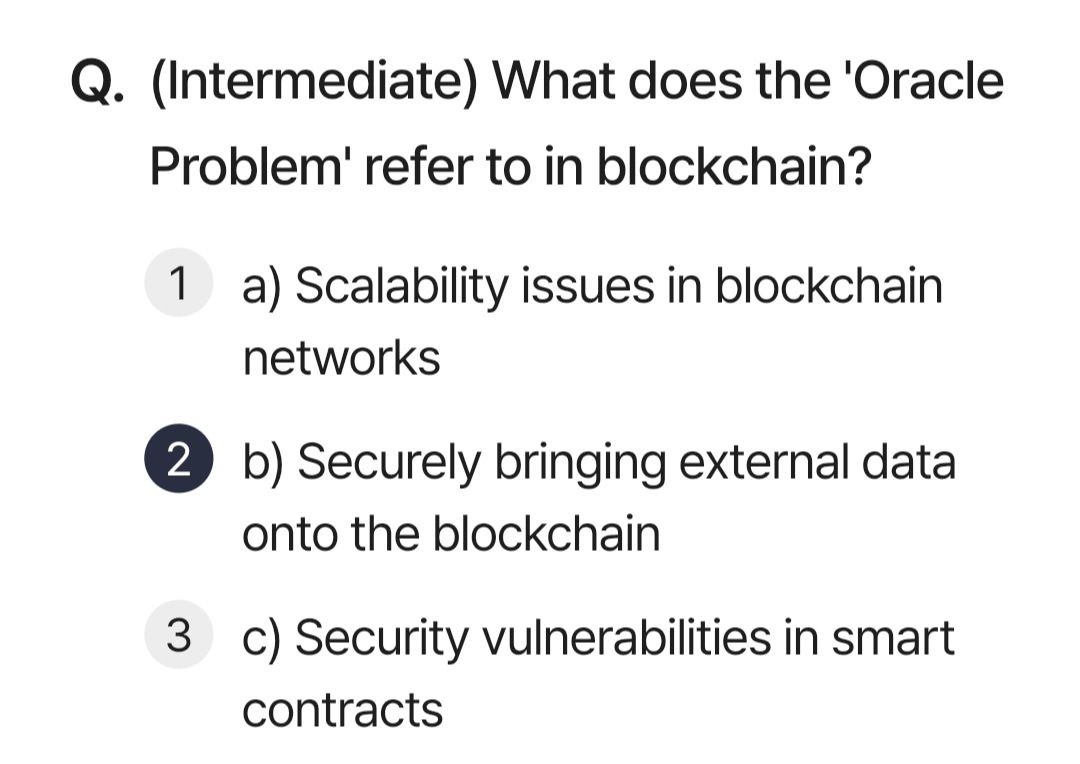 Q. (Intermediate) What does the 'Oracle Problem' refer to in blockchain?

1 a) Scalability issues in blockchain networks

2 b) Securely bringing external data onto the blockchain

3 c) Security vulnerabilities in smart contracts